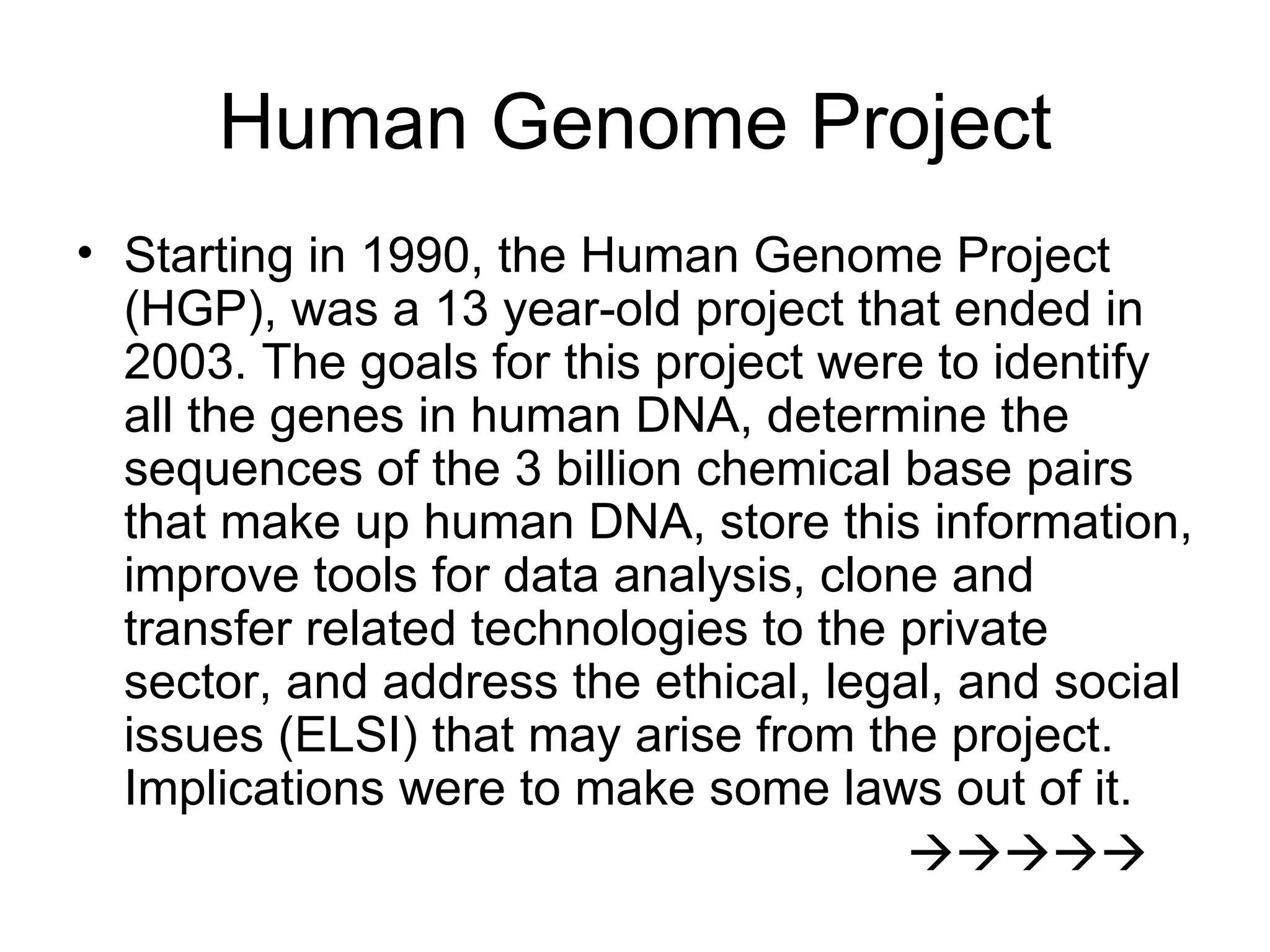 Human Genome Project

• Starting in 1990, the Human Genome Project (HGP), was a 13 year-old project that ended in 2003. The goals for this project were to identify all the genes in human DNA, determine the sequences of the 3 billion chemical base pairs that make up human DNA, store this information, improve tools for data analysis, clone and transfer related technologies to the private sector, and address the ethical, legal, and social issues (ELSI) that may arise from the project. Implications were to make some laws out of it.

→→→→→